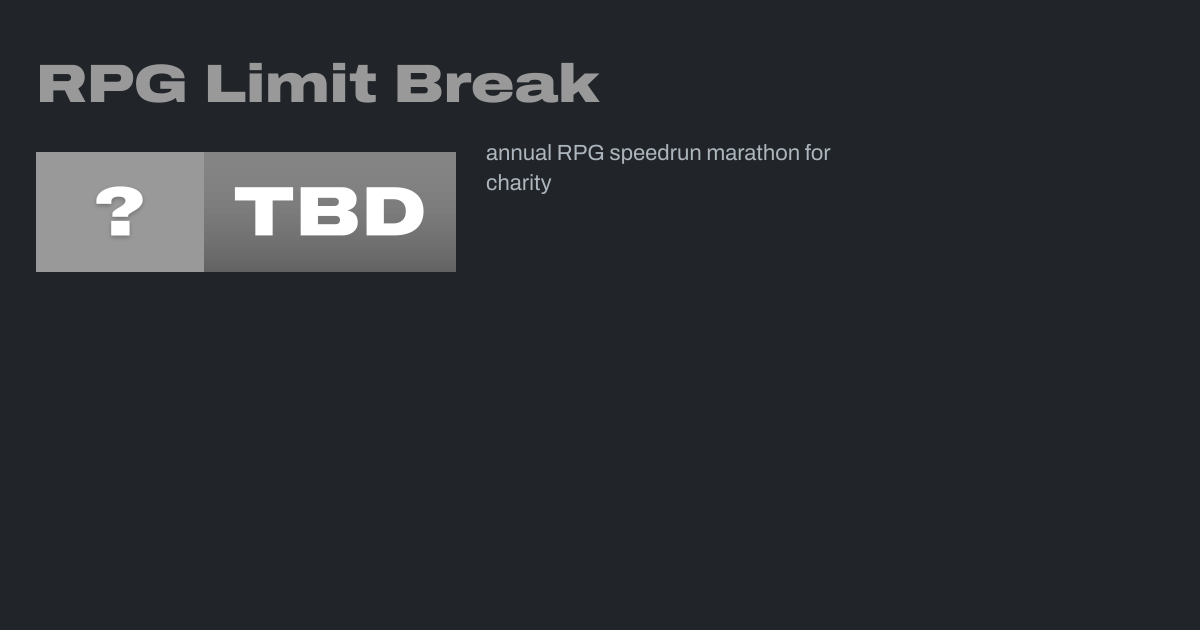 RPG Limit Break

? TBD

annual RPG speedrun marathon for charity